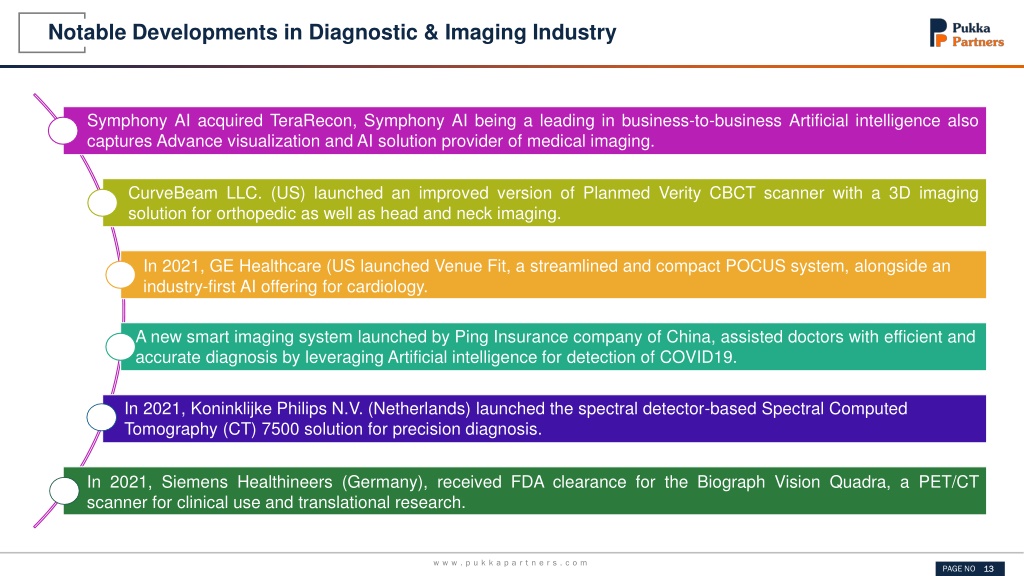 Notable Developments in Diagnostic & Imaging Industry

Pukka Partners

Symphony AI acquired TeraRecon, Symphony AI being a leading in business-to-business Artificial intelligence also captures Advance visualization and AI solution provider of medical imaging.

CurveBeam LLC. (US) launched an improved version of Planmed Verity CBCT scanner with a 3D imaging solution for orthopedic as well as head and neck imaging.

In 2021, GE Healthcare (US launched Venue Fit, a streamlined and compact POCUS system, alongside an industry-first AI offering for cardiology.

A new smart imaging system launched by Ping Insurance company of China, assisted doctors with efficient and accurate diagnosis by leveraging Artificial intelligence for detection of COVID19.

In 2021, Koninklijke Philips N.V. (Netherlands) launched the spectral detector-based Spectral Computed Tomography (CT) 7500 solution for precision diagnosis.

In 2021, Siemens Healthineers (Germany), received FDA clearance for the Biograph Vision Quadra, a PET/CT scanner for clinical use and translational research.

www.pukkapartners.com

PAGE NO 13